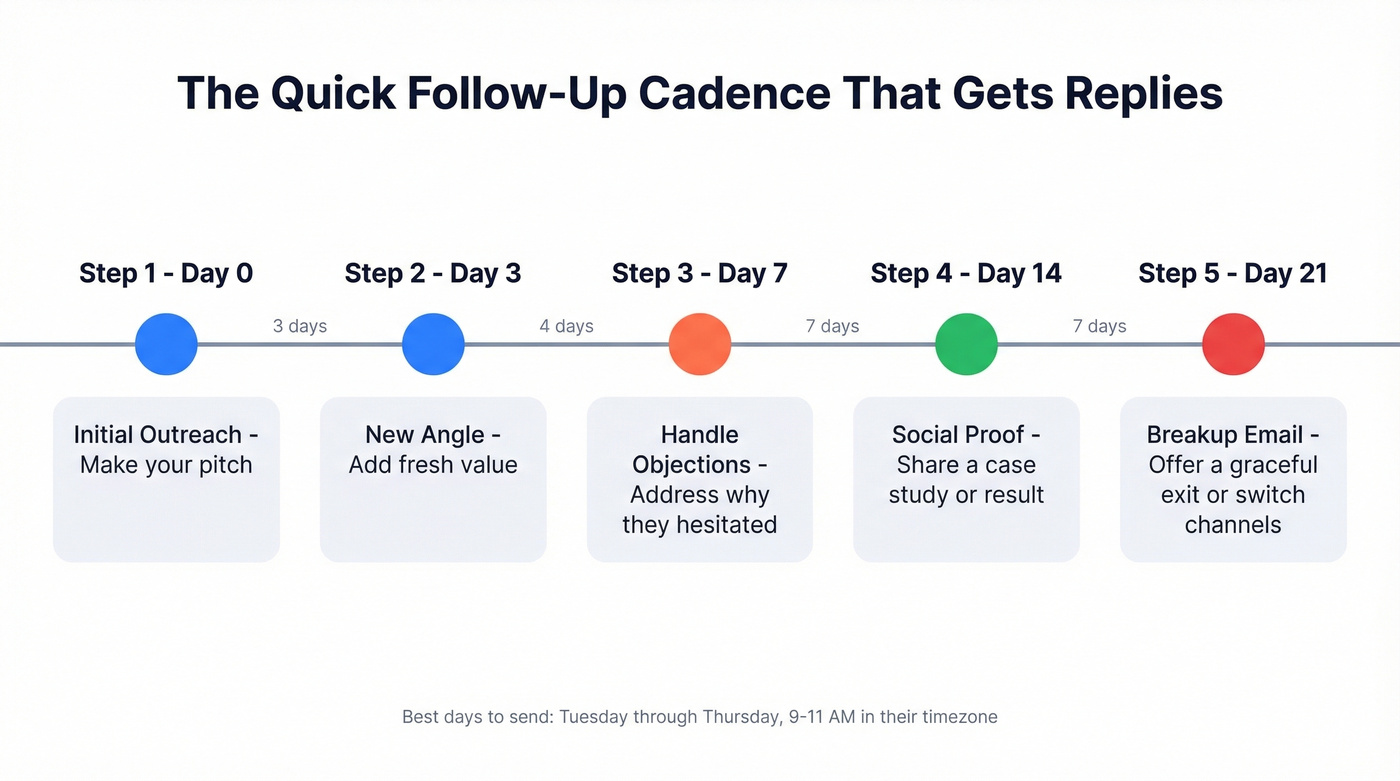 The Quick Follow-Up Cadence That Gets Replies

Step 1 - Day 0

3 days

Step 2 - Day 3

4 days

Step 3 - Day 7

7 days

Step 4 - Day 14

7 days

Step 5 - Day 21

Initial Outreach - Make your pitch

New Angle - Add fresh value

Handle Objections - Address why they hesitated

Social Proof - Share a case study or result

Breakup Email - Offer a graceful exit or switch channels

Best days to send: Tuesday through Thursday, 9-11 AM in their timezone